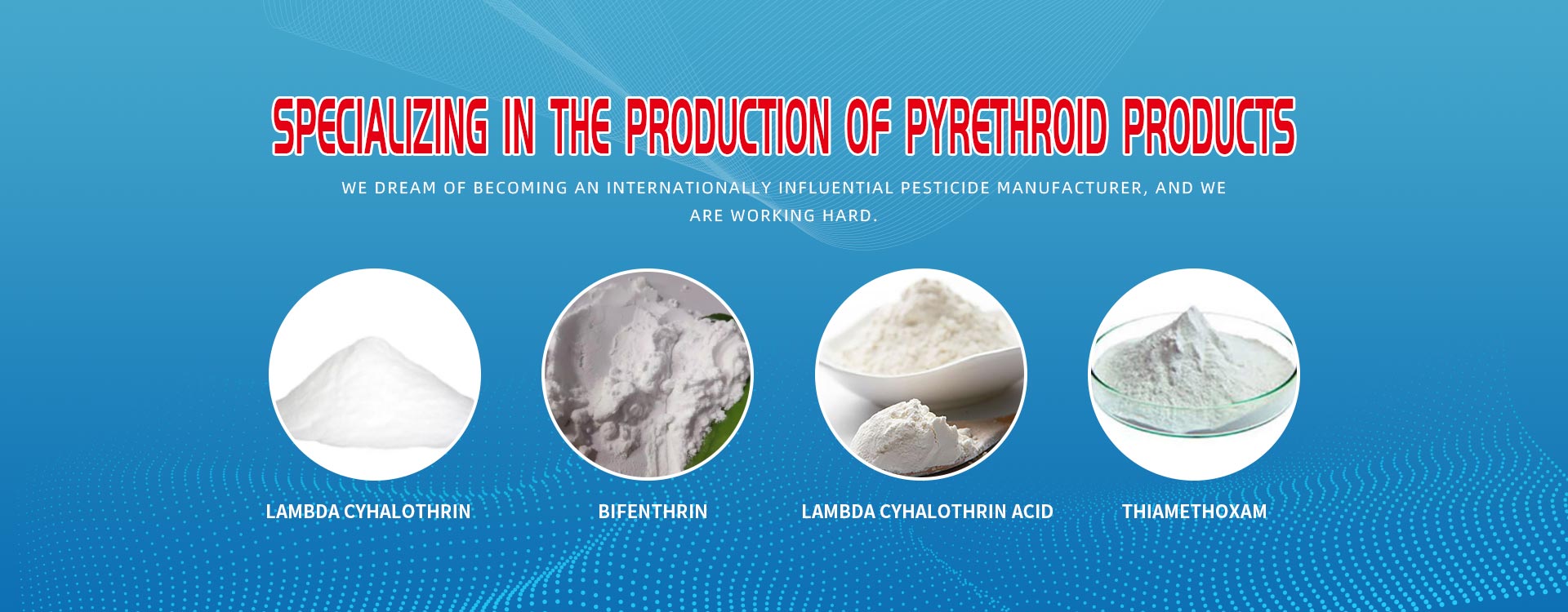 SPECIALIZING IN THE PRODUCTION OF PYRETHROID PRODUCTS

WE DREAM OF BECOMING AN INTERNATIONALLY INFLUENTIAL PESTICIDE MANUFACTURER, AND WE ARE WORKING HARD.

LAMBDA CYHALOTHRIN

BIFENTHRIN

LAMBDA CYHALOTHRIN ACID

THIAMETHOXAM